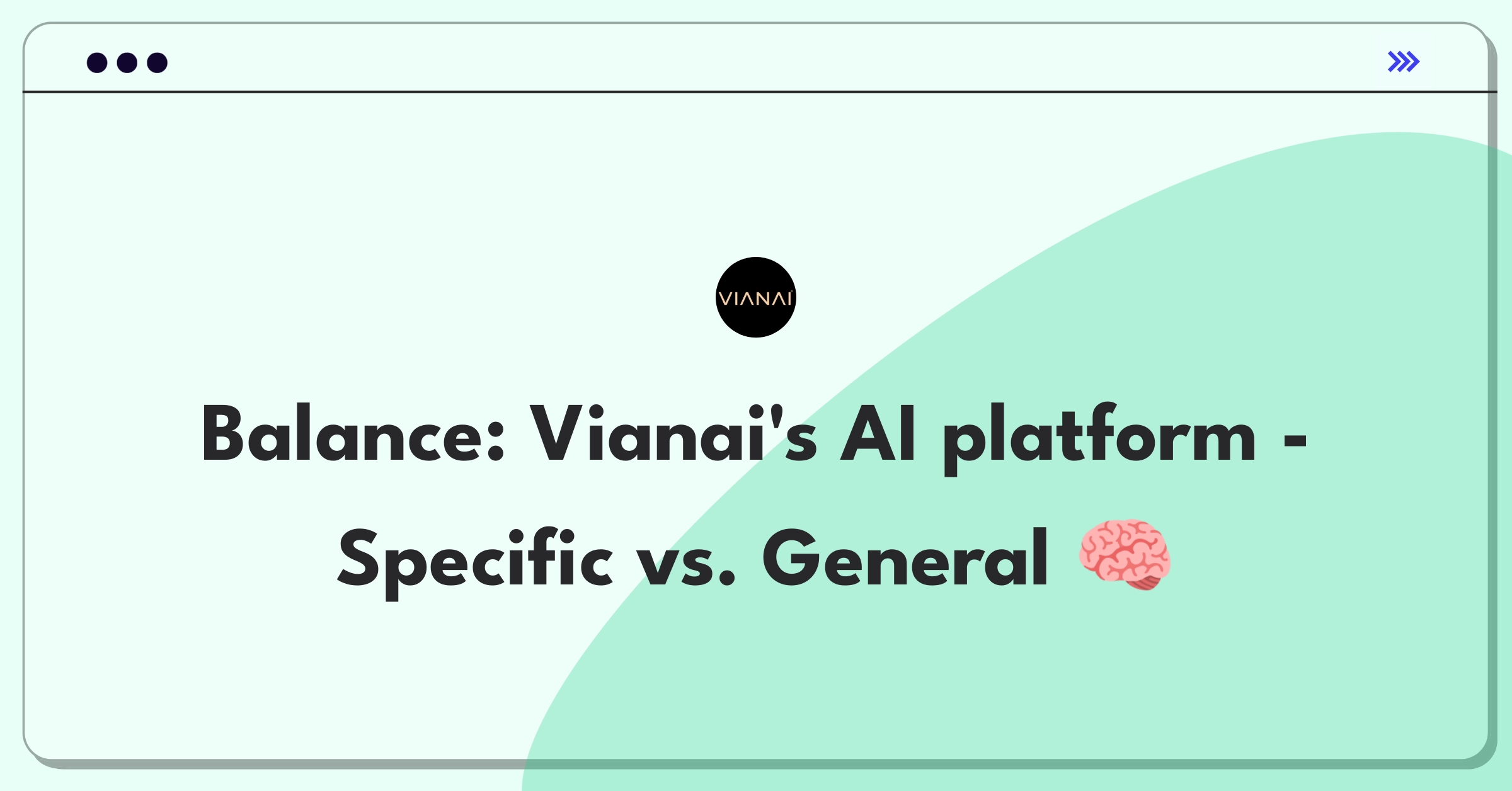 VIANAI

Balance: Vianai's AI platform - Specific vs. General 🧠